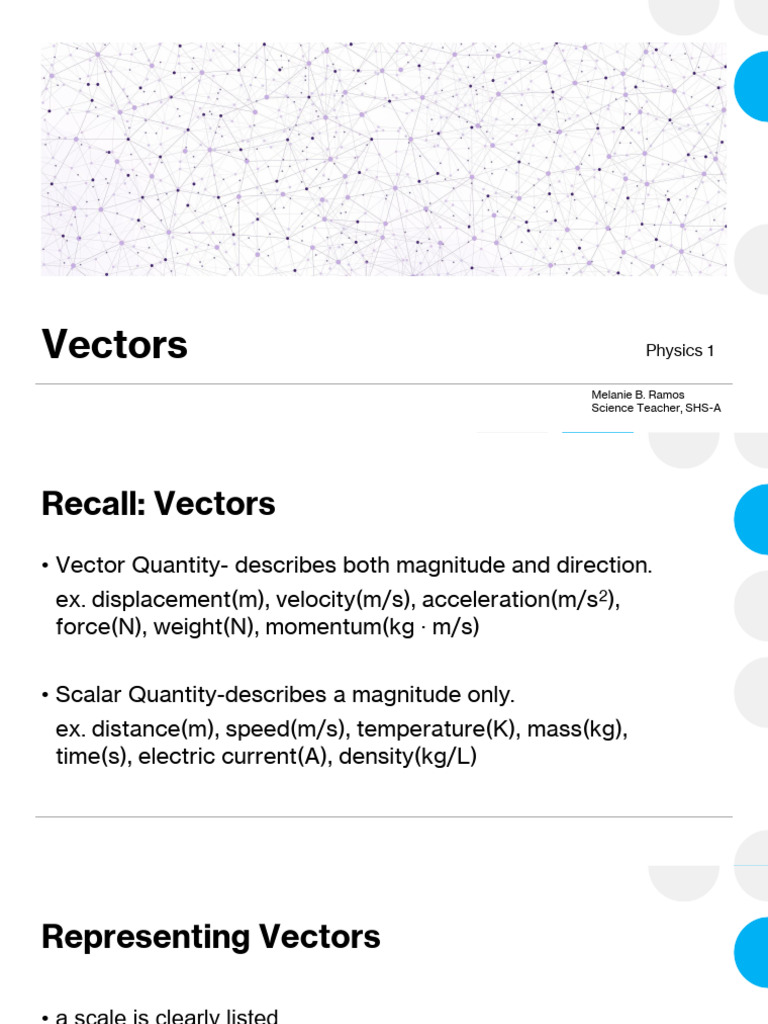 Vectors

Physics 1

Melanie B. Ramos
Science Teacher, SHS-A

Recall: Vectors

• Vector Quantity- describes both magnitude and direction.
ex. displacement(m), velocity(m/s), acceleration(m/s$^2$), force(N), weight(N), momentum(kg · m/s)

• Scalar Quantity-describes a magnitude only.
ex. distance(m), speed(m/s), temperature(K), mass(kg), time(s), electric current(A), density(kg/L)

Representing Vectors

• a scale is clearly listed